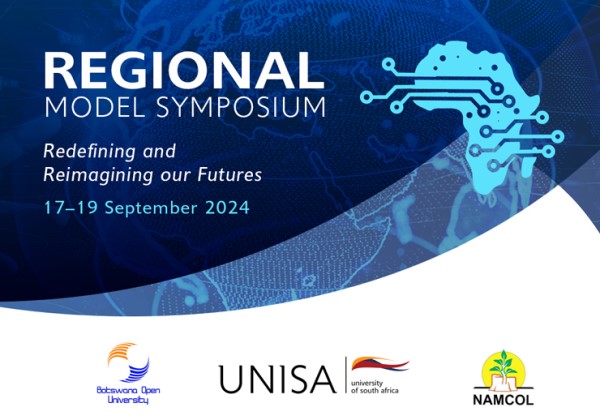 REGIONAL
MODEL SYMPOSIUM

Redefining and
Reimagining our Futures

17–19 September 2024

Botswana Open University

UNISA university of south africa

NAMCOL